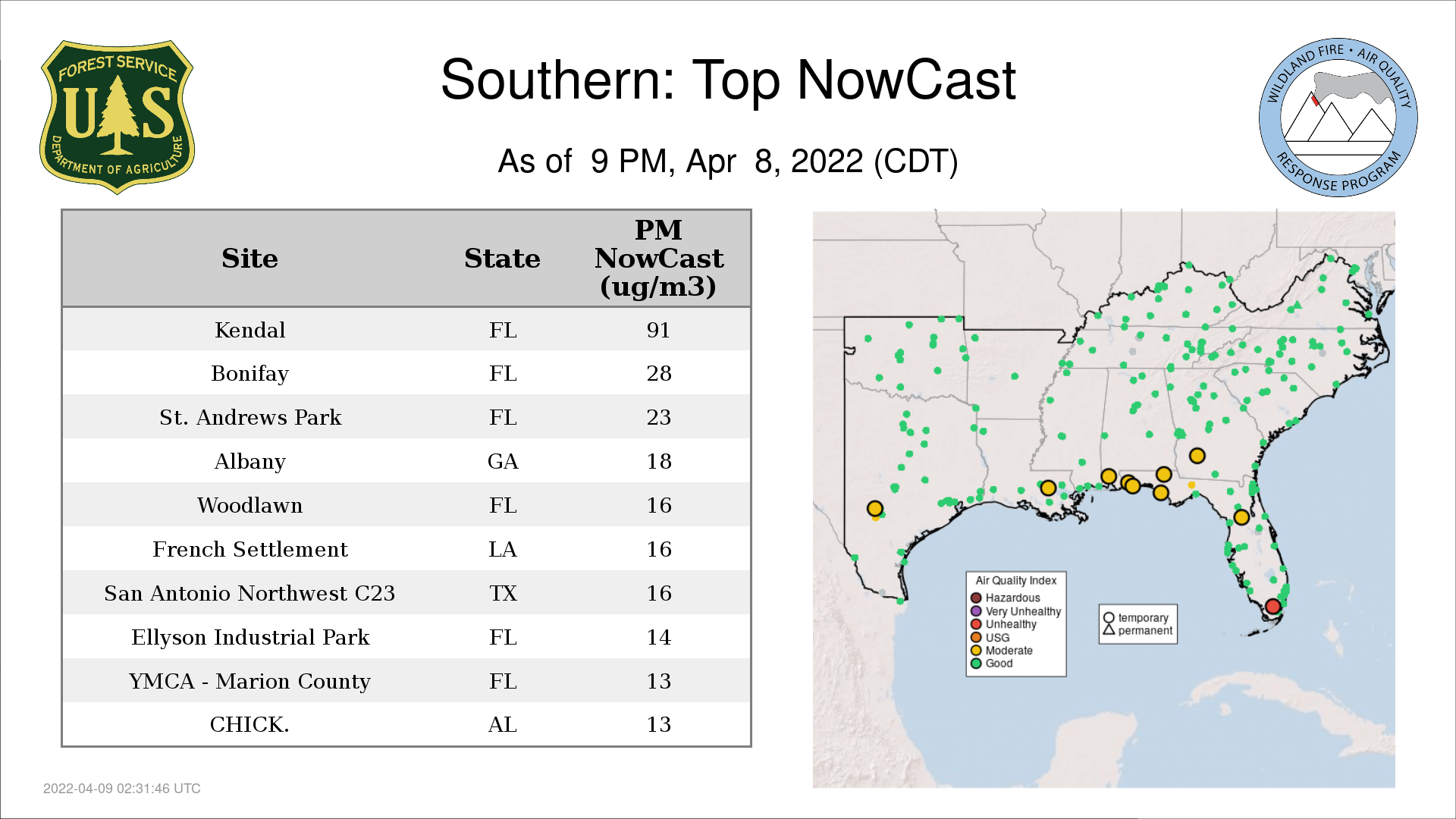 FOREST SERVICE
U S
DEPARTMENT OF AGRICULTURE

Southern: Top NowCast

As of 9 PM, Apr 8, 2022 (CDT)

WILDLAND FIRE • AIR QUALITY
RESPONSE PROGRAM

| Site | State | PM NowCast (ug/m3) |
|---|---|---|
| Kendal | FL | 91 |
| Bonifay | FL | 28 |
| St. Andrews Park | FL | 23 |
| Albany | GA | 18 |
| Woodlawn | FL | 16 |
| French Settlement | LA | 16 |
| San Antonio Northwest C23 | TX | 16 |
| Ellyson Industrial Park | FL | 14 |
| YMCA - Marion County | FL | 13 |
| CHICK. | AL | 13 |

Air Quality Index
Hazardous
Very Unhealthy
Unhealthy
USG
Moderate
Good

temporary
permanent

2022-04-09 02:31:46 UTC